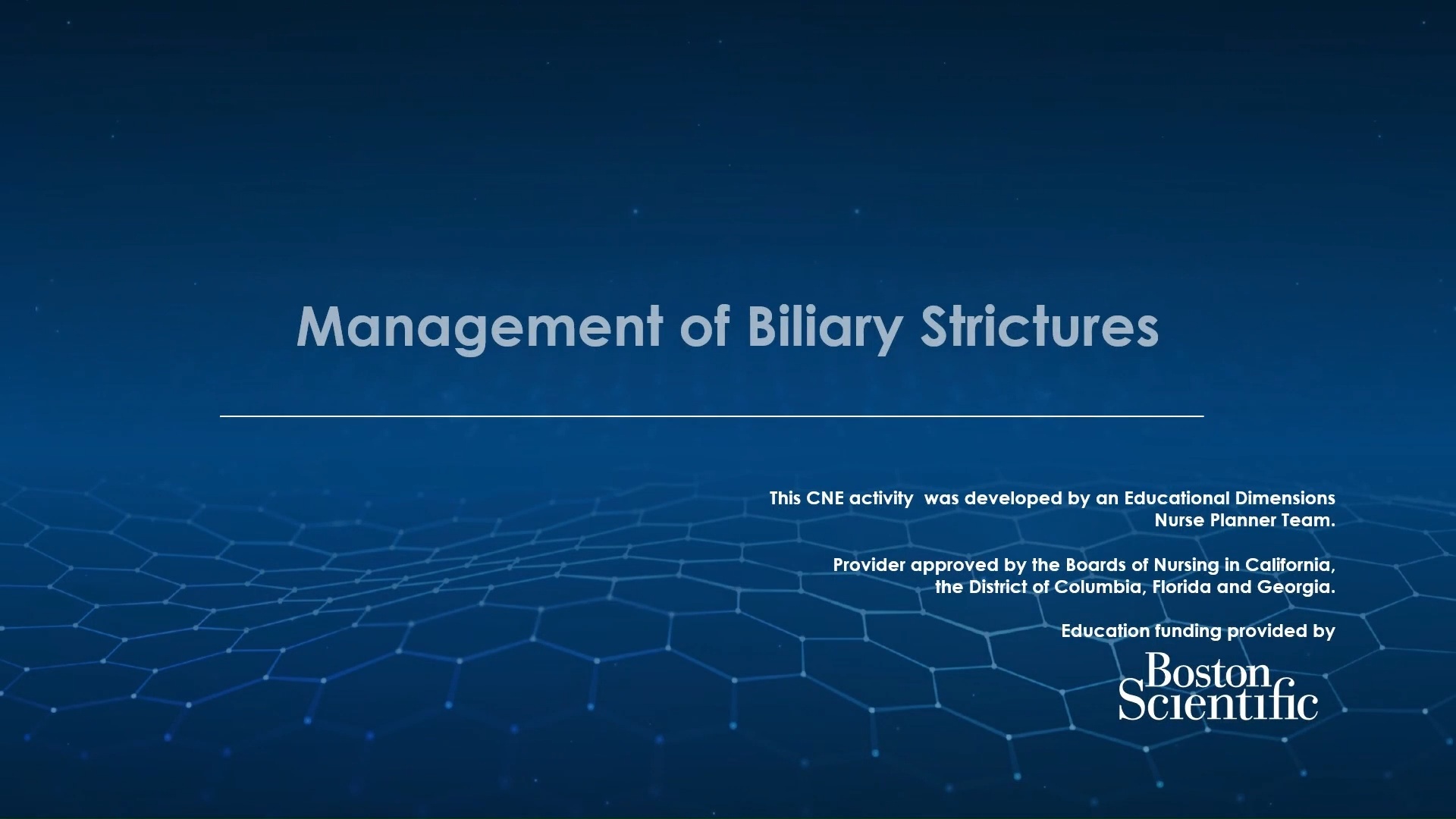 Management of Biliary Strictures

This CNE activity  was developed by an Educational Dimensions Nurse Planner Team.

Provider approved by the Boards of Nursing in California, the District of Columbia, Florida and Georgia.

Education funding provided by

Boston Scientific